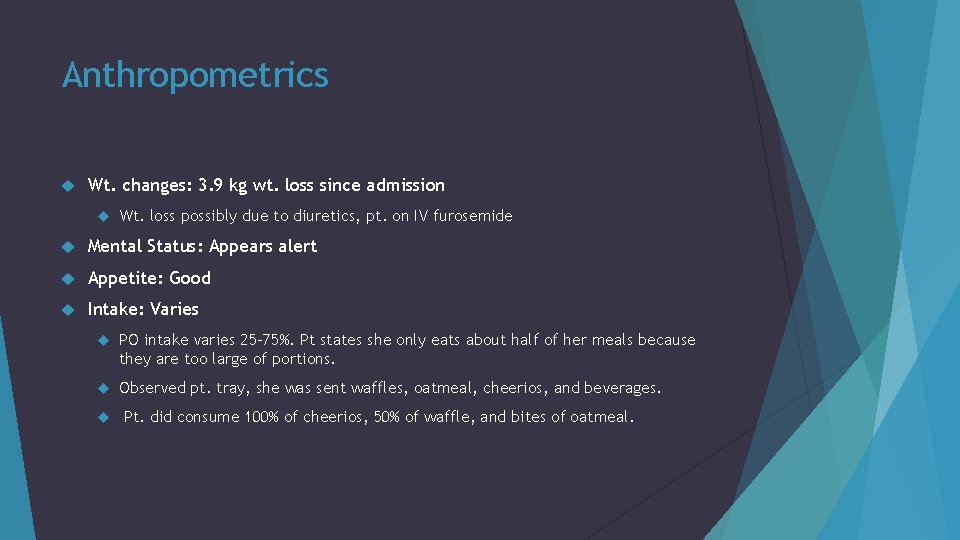 Anthropometrics

Wt. changes: 3.9 kg wt. loss since admission

Wt. loss possibly due to diuretics, pt. on IV furosemide

Mental Status: Appears alert

Appetite: Good

Intake: Varies

PO intake varies 25-75%. Pt states she only eats about half of her meals because they are too large of portions.

Observed pt. tray, she was sent waffles, oatmeal, cheerios, and beverages.

Pt. did consume 100% of cheerios, 50% of waffle, and bites of oatmeal.